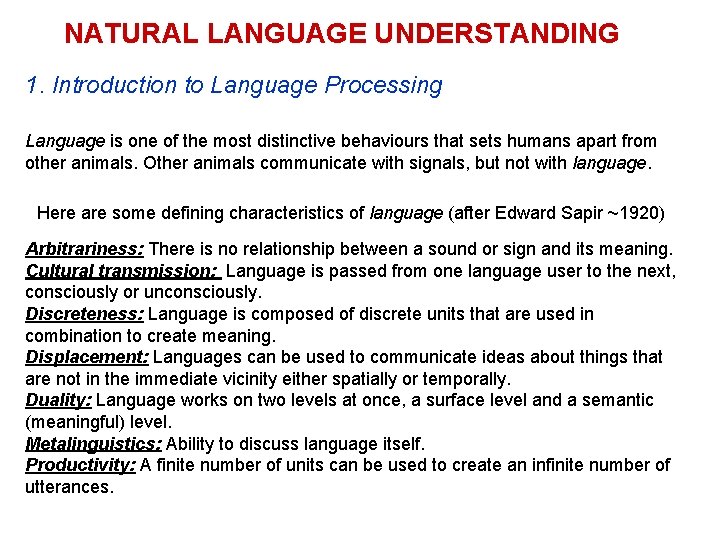 NATURAL LANGUAGE UNDERSTANDING

1. Introduction to Language Processing

Language is one of the most distinctive behaviours that sets humans apart from other animals. Other animals communicate with signals, but not with language.

Here are some defining characteristics of language (after Edward Sapir ~1920)

Arbitrariness: There is no relationship between a sound or sign and its meaning.
Cultural transmission: Language is passed from one language user to the next, consciously or unconsciously.
Discreteness: Language is composed of discrete units that are used in combination to create meaning.
Displacement: Languages can be used to communicate ideas about things that are not in the immediate vicinity either spatially or temporally.
Duality: Language works on two levels at once, a surface level and a semantic (meaningful) level.
Metalinguistics: Ability to discuss language itself.
Productivity: A finite number of units can be used to create an infinite number of utterances.